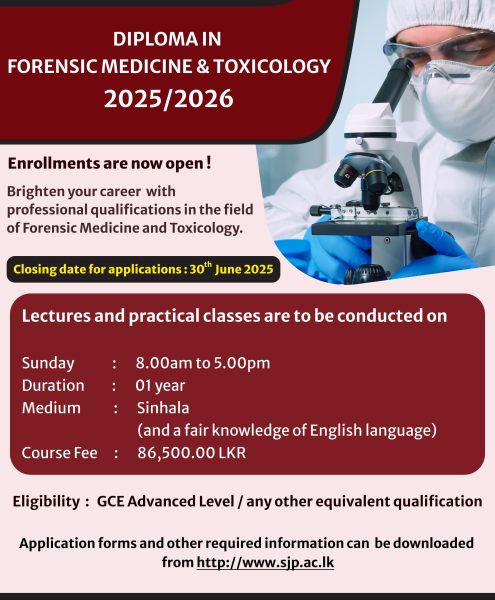 DIPLOMA IN
FORENSIC MEDICINE & TOXICOLOGY
2025/2026

Enrollments are now open !

Brighten your career with professional qualifications in the field of Forensic Medicine and Toxicology.

Closing date for applications : 30$^{th}$ June 2025

Lectures and practical classes are to be conducted on

Sunday : 8.00am to 5.00pm
Duration : 01 year
Medium : Sinhala
(and a fair knowledge of English language)
Course Fee : 86,500.00 LKR

Eligibility : GCE Advanced Level / any other equivalent qualification

Application forms and other required information can be downloaded from http://www.sjp.ac.lk